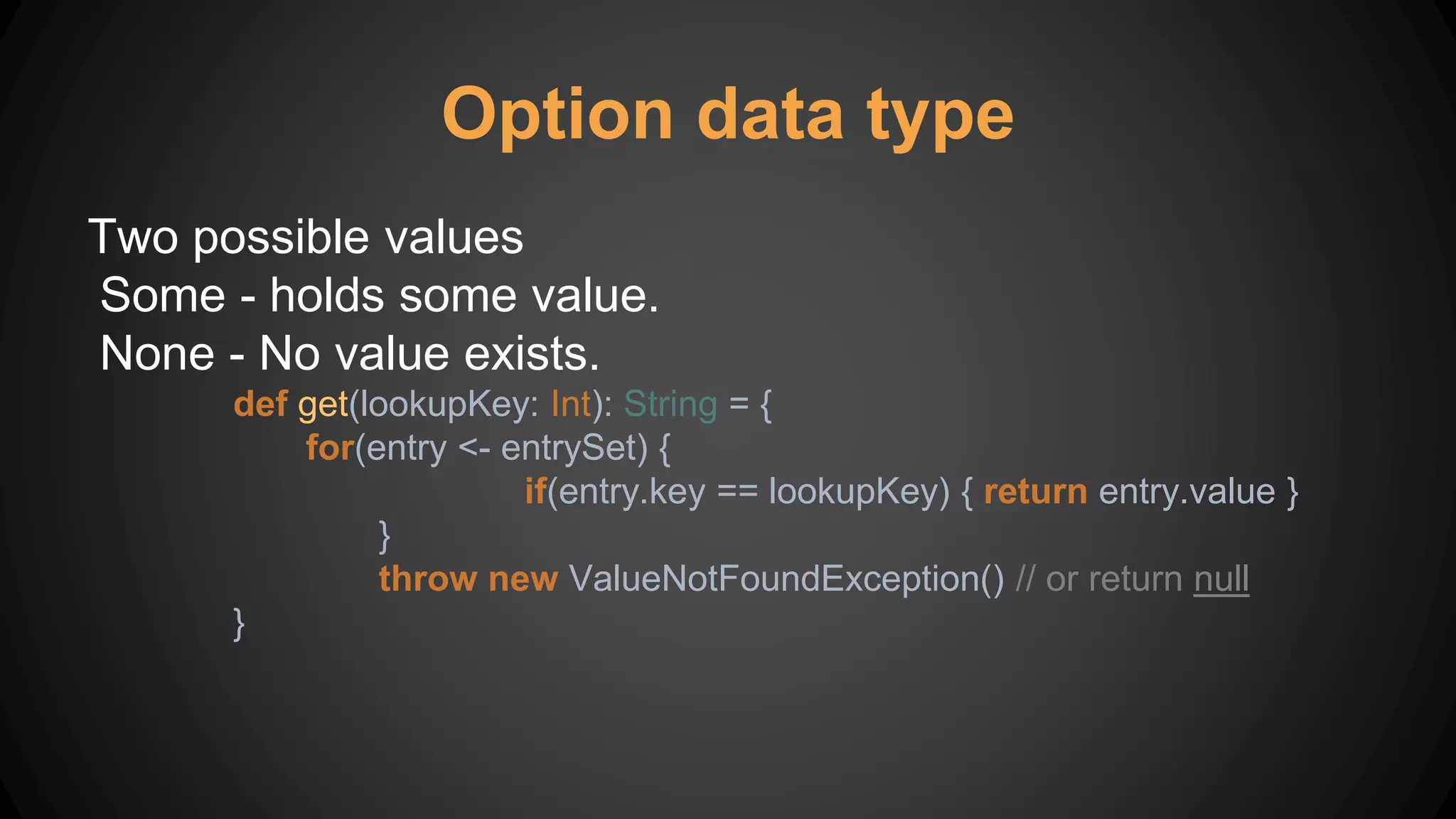 Option data type

Two possible values
Some - holds some value.
None - No value exists.

def get(lookupKey: Int): String = {
for(entry <- entrySet) {
if(entry.key == lookupKey) { return entry.value }
}
throw new ValueNotFoundException() // or return null
}